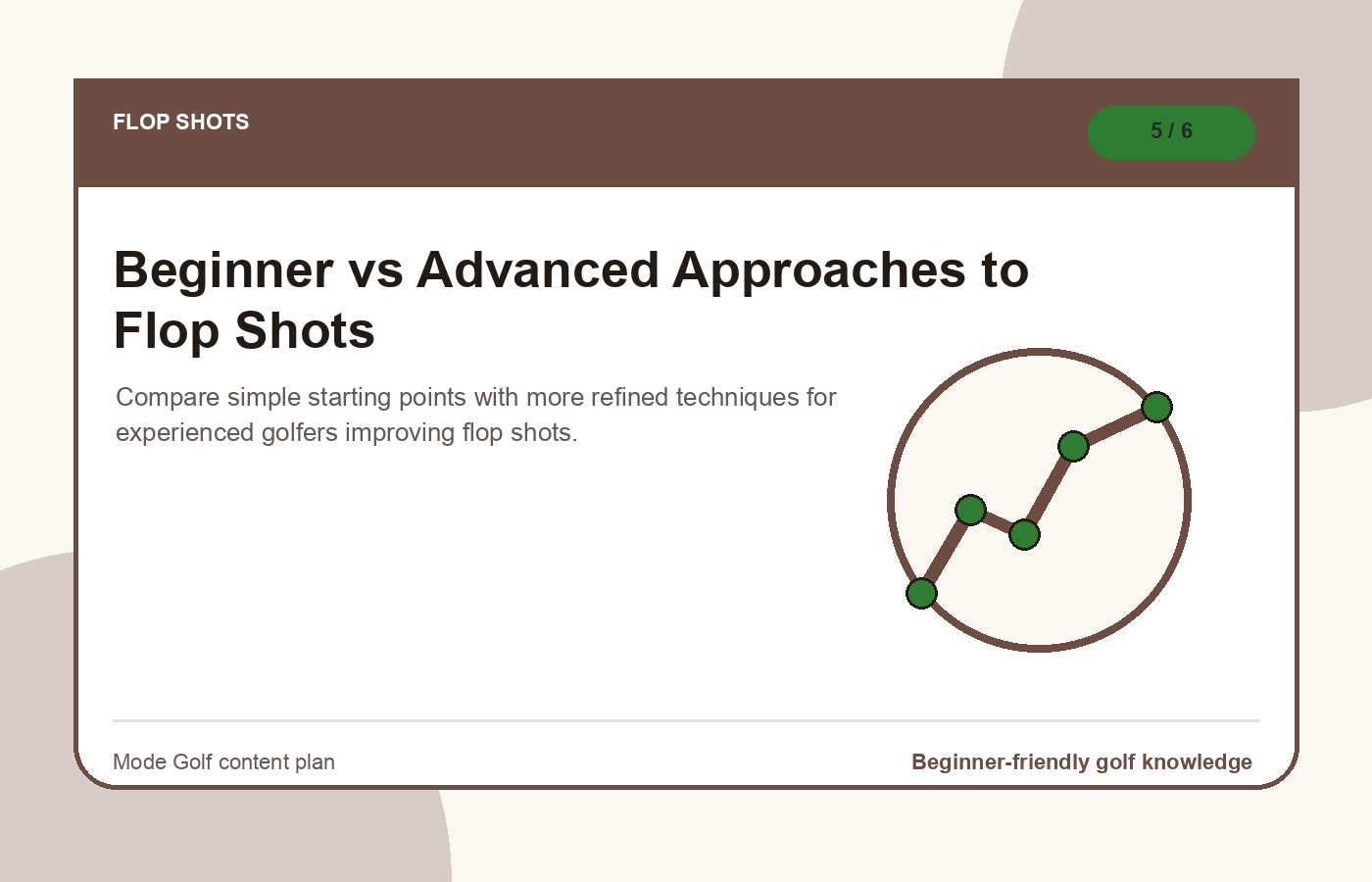 FLOP SHOTS

5 / 6

Beginner vs Advanced Approaches to Flop Shots

Compare simple starting points with more refined techniques for experienced golfers improving flop shots.

Mode Golf content plan

Beginner-friendly golf knowledge